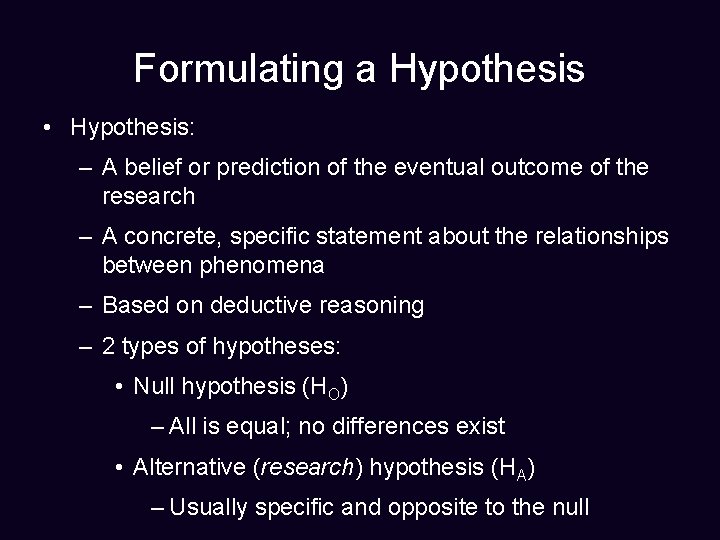 Formulating a Hypothesis

• Hypothesis:

– A belief or prediction of the eventual outcome of the research

– A concrete, specific statement about the relationships between phenomena

– Based on deductive reasoning

– 2 types of hypotheses:

• Null hypothesis ($H_O$)

– All is equal; no differences exist

• Alternative (research) hypothesis ($H_A$)

– Usually specific and opposite to the null